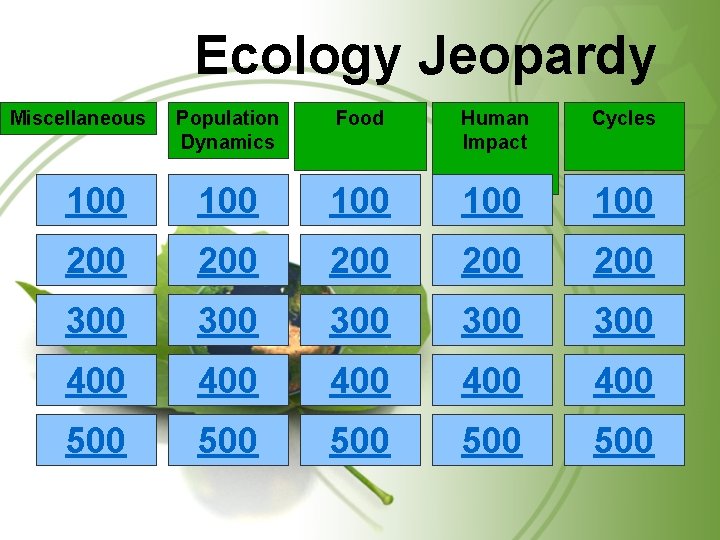 Ecology Jeopardy

| Miscellaneous | Population Dynamics | Food | Human Impact | Cycles |
|---|---|---|---|---|
| 100 | 100 | 100 | 100 | 100 |
| 200 | 200 | 200 | 200 | 200 |
| 300 | 300 | 300 | 300 | 300 |
| 400 | 400 | 400 | 400 | 400 |
| 500 | 500 | 500 | 500 | 500 |